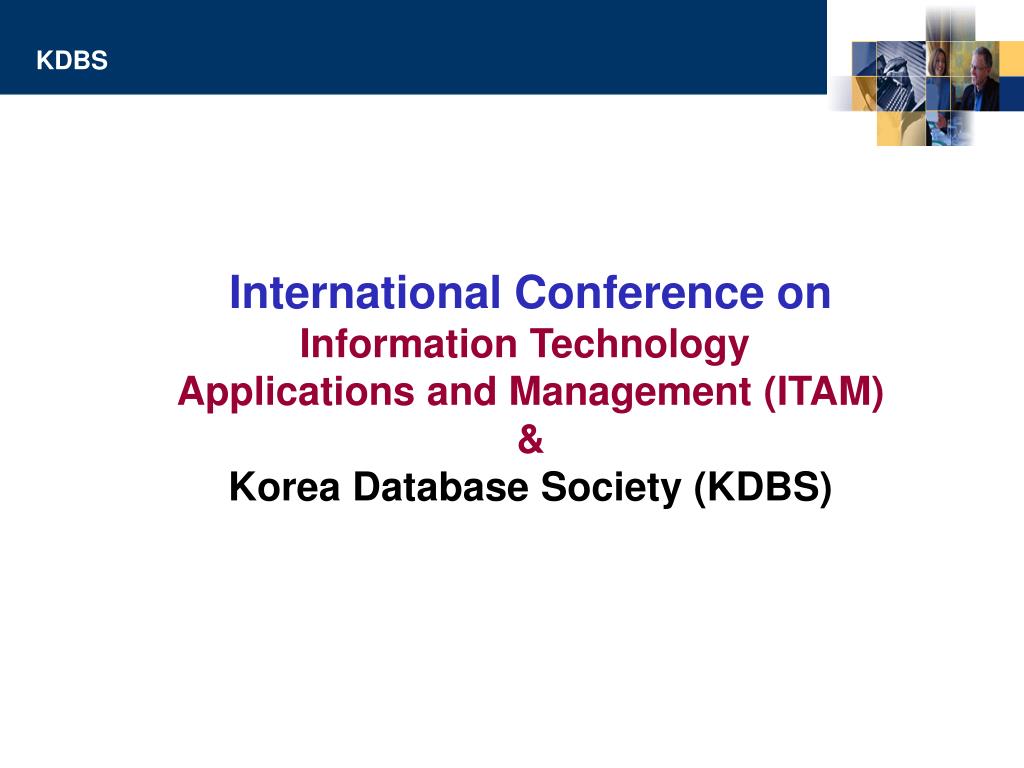 KDBS

International Conference on
Information Technology
Applications and Management (ITAM)
&
Korea Database Society (KDBS)